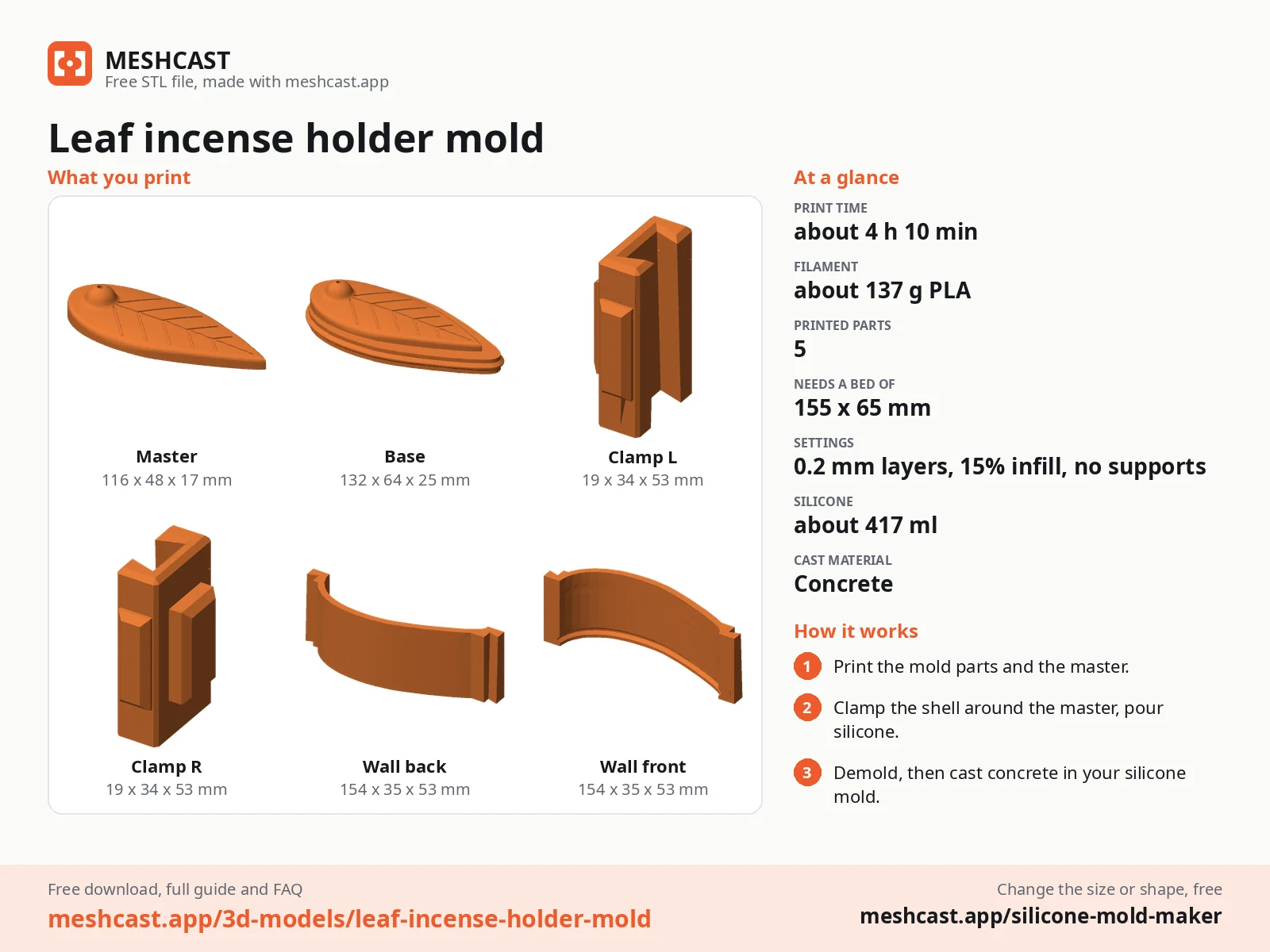 MESHCAST
Free STL file, made with meshcast.app

Leaf incense holder mold

What you print

Master
116 x 48 x 17 mm

Base
132 x 64 x 25 mm

Clamp L
19 x 34 x 53 mm

Clamp R
19 x 34 x 53 mm

Wall back
154 x 35 x 53 mm

Wall front
154 x 35 x 53 mm

At a glance

PRINT TIME
about 4 h 10 min

FILAMENT
about 137 g PLA

PRINTED PARTS
5

NEEDS A BED OF
155 x 65 mm

SETTINGS
0.2 mm layers, 15% infill, no supports

SILICONE
about 417 ml

CAST MATERIAL
Concrete

How it works

1 Print the mold parts and the master.

2 Clamp the shell around the master, pour silicone.

3 Demold, then cast concrete in your silicone mold.

Free download, full guide and FAQ
meshcast.app/3d-models/leaf-incense-holder-mold

Change the size or shape, free
meshcast.app/silicone-mold-maker